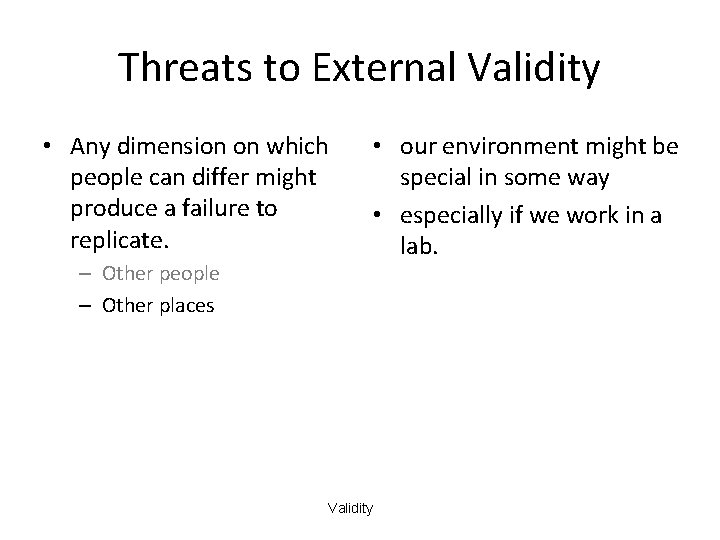 Threats to External Validity

• Any dimension on which people can differ might produce a failure to replicate.
 – Other people
 – Other places

• our environment might be special in some way
• especially if we work in a lab.

Validity